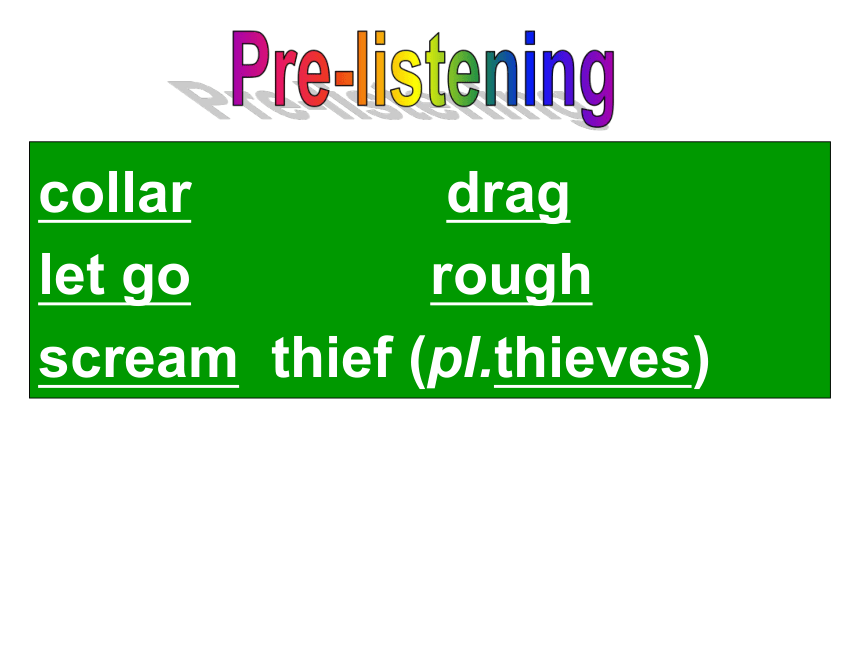 Pre-listening

collar drag
let go rough
scream thief (pl.thieves)